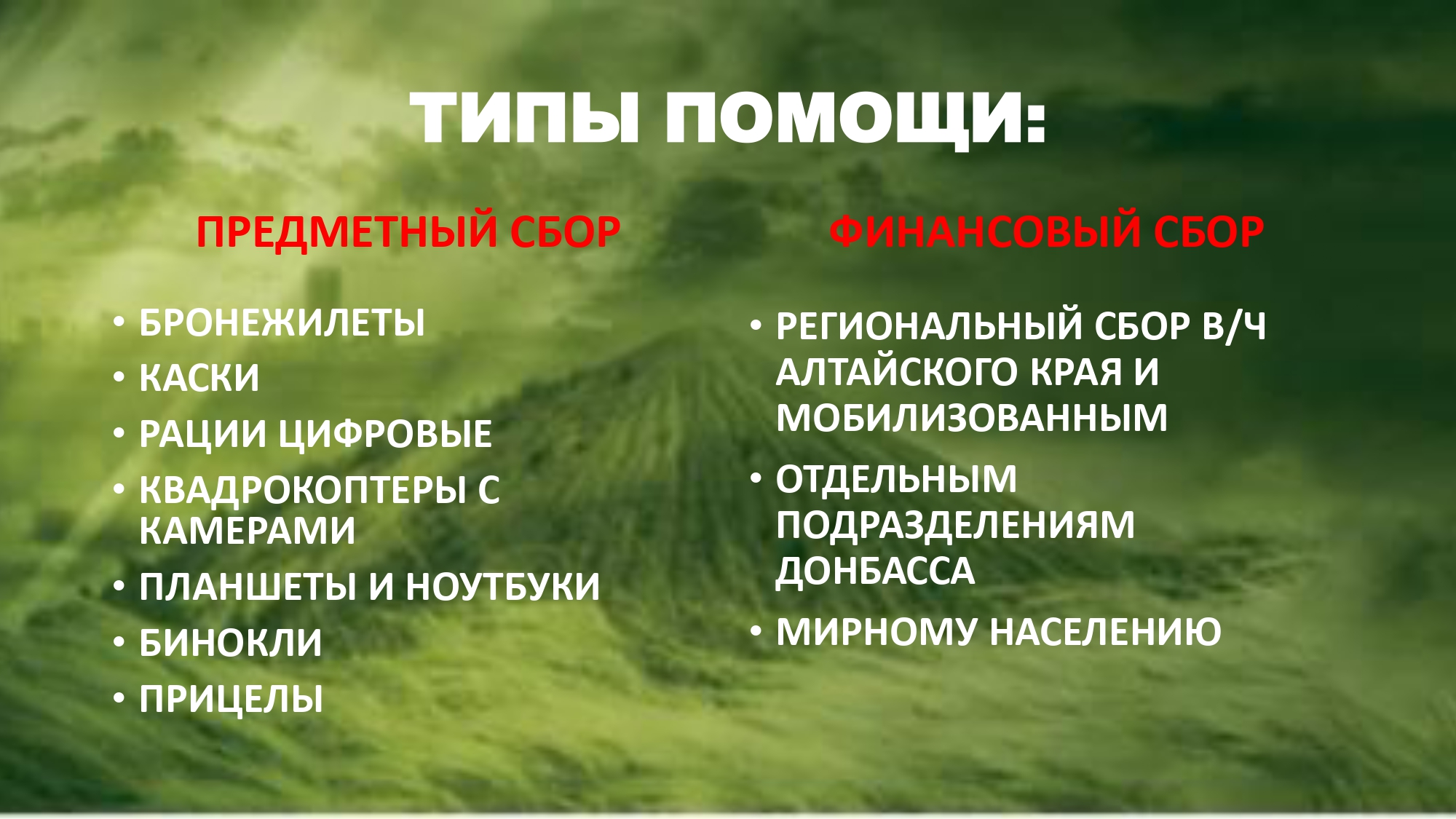 ТИПЫ ПОМОЩИ:

ПРЕДМЕТНЫЙ СБОР

• БРОНЕЖИЛЕТЫ
• КАСКИ
• РАЦИИ ЦИФРОВЫЕ
• КВАДРОКОПТЕРЫ С КАМЕРАМИ
• ПЛАНШЕТЫ И НОУТБУКИ
• БИНОКЛИ
• ПРИЦЕЛЫ

ФИНАНСОВЫЙ СБОР

• РЕГИОНАЛЬНЫЙ СБОР В/Ч АЛТАЙСКОГО КРАЯ И МОБИЛИЗОВАННЫМ
• ОТДЕЛЬНЫМ ПОДРАЗДЕЛЕНИЯМ ДОНБАССА
• МИРНОМУ НАСЕЛЕНИЮ